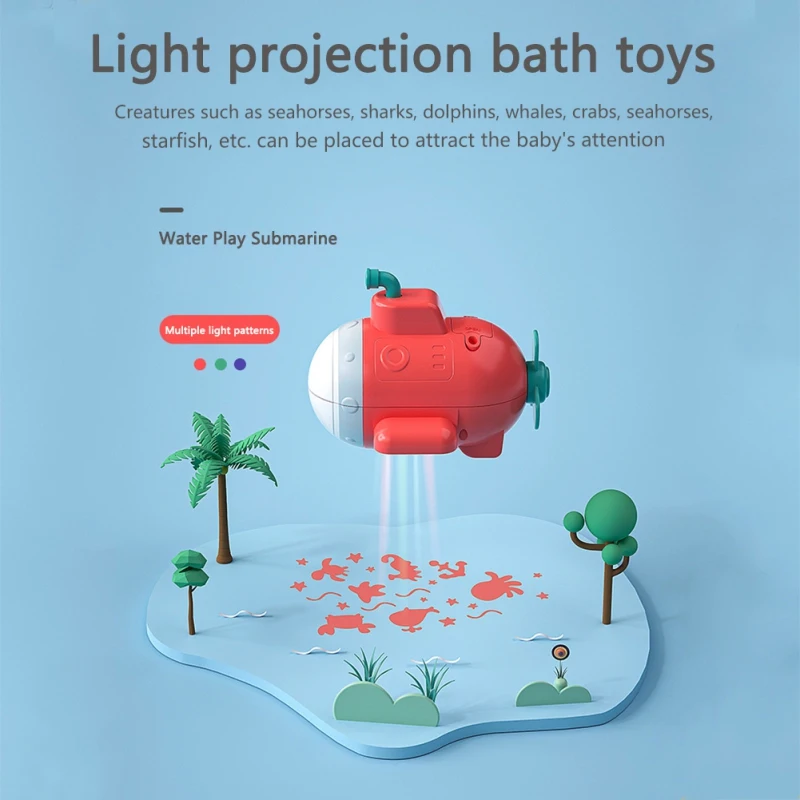 Light projection bath toys

Creatures such as seahorses, sharks, dolphins, whales, crabs, seahorses, starfish, etc. can be placed to attract the baby's attention

Water Play Submarine

Multiple light patterns